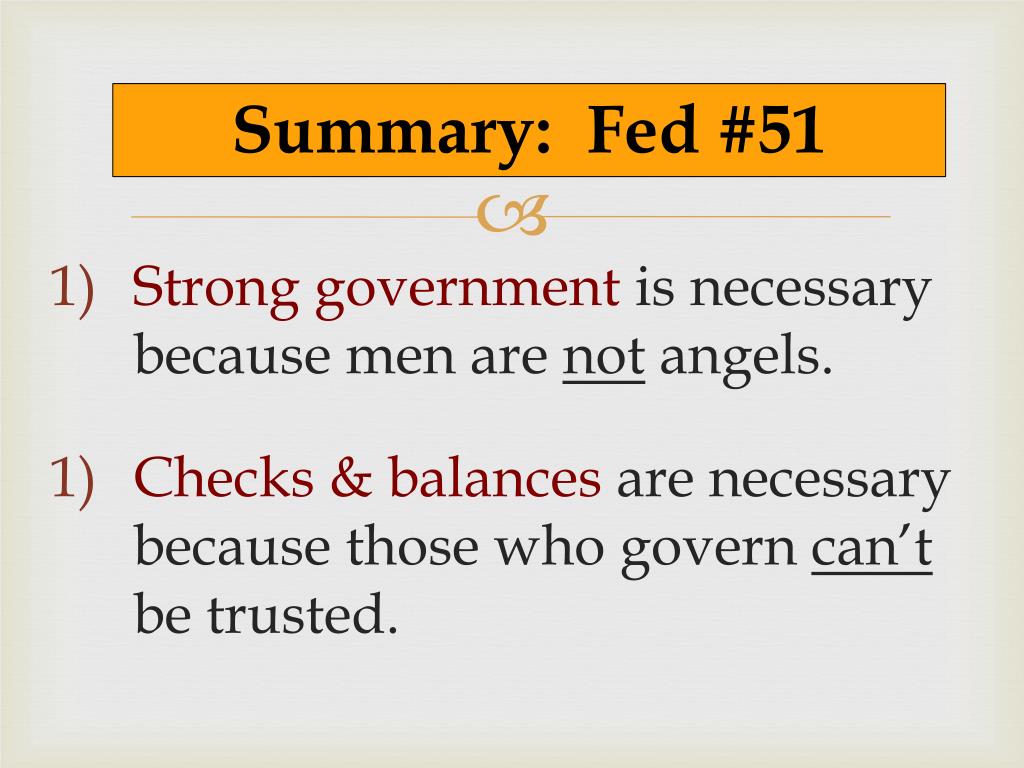 Summary: Fed #51

1) Strong government is necessary because men are not angels.

1) Checks & balances are necessary because those who govern can't be trusted.